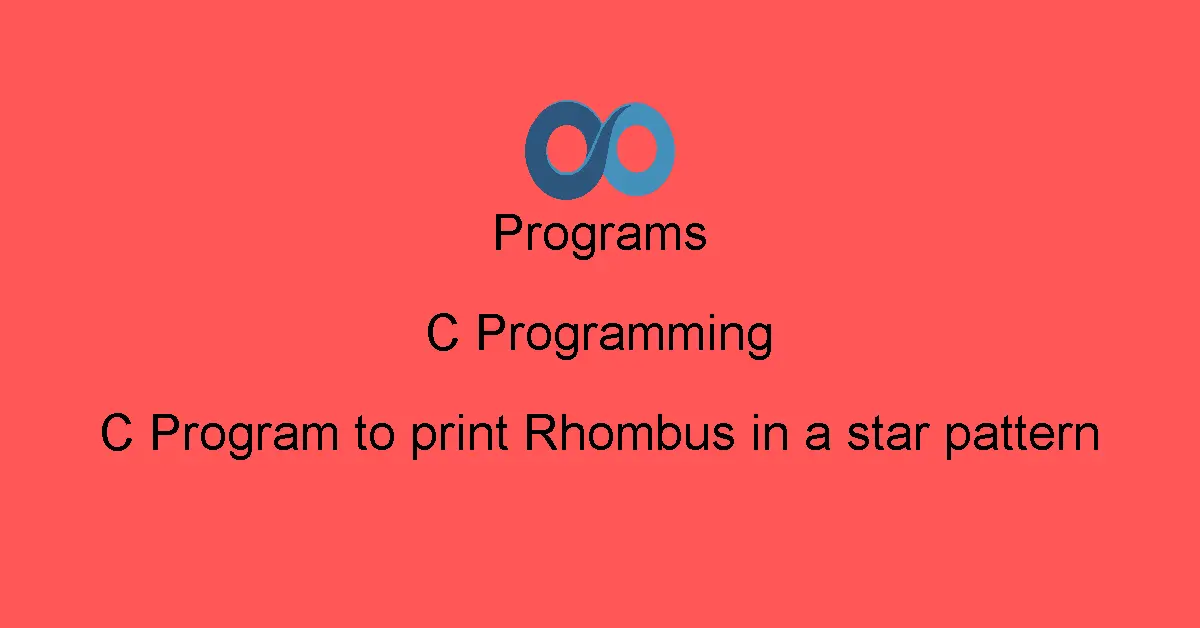 Programs

C Programming

C Program to print Rhombus in a star pattern